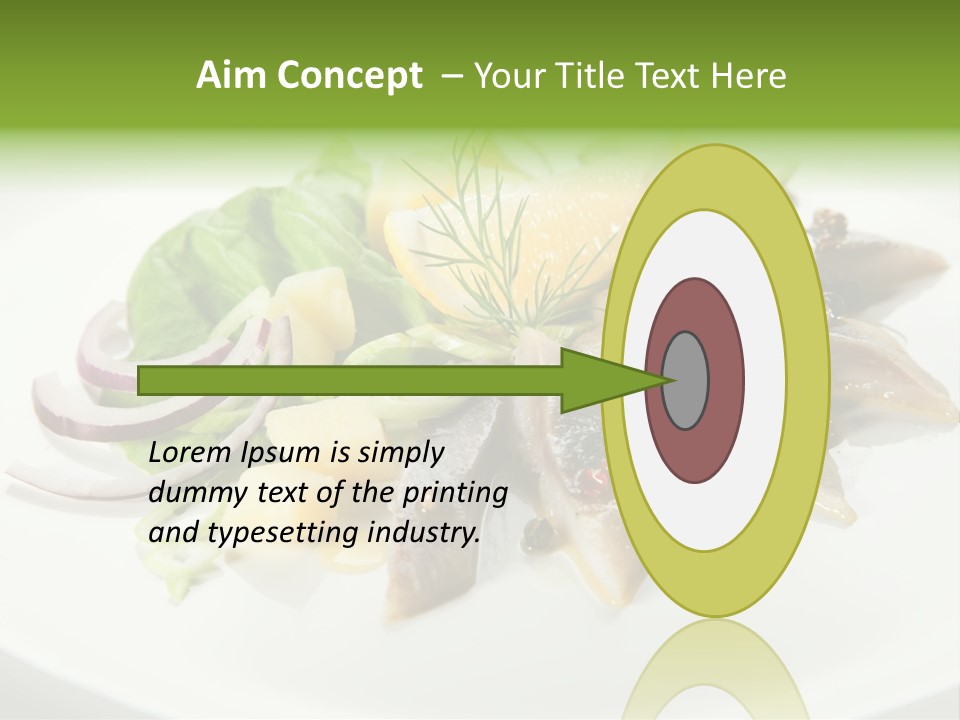 Aim Concept – Your Title Text Here

Lorem Ipsum is simply dummy text of the printing and typesetting industry.